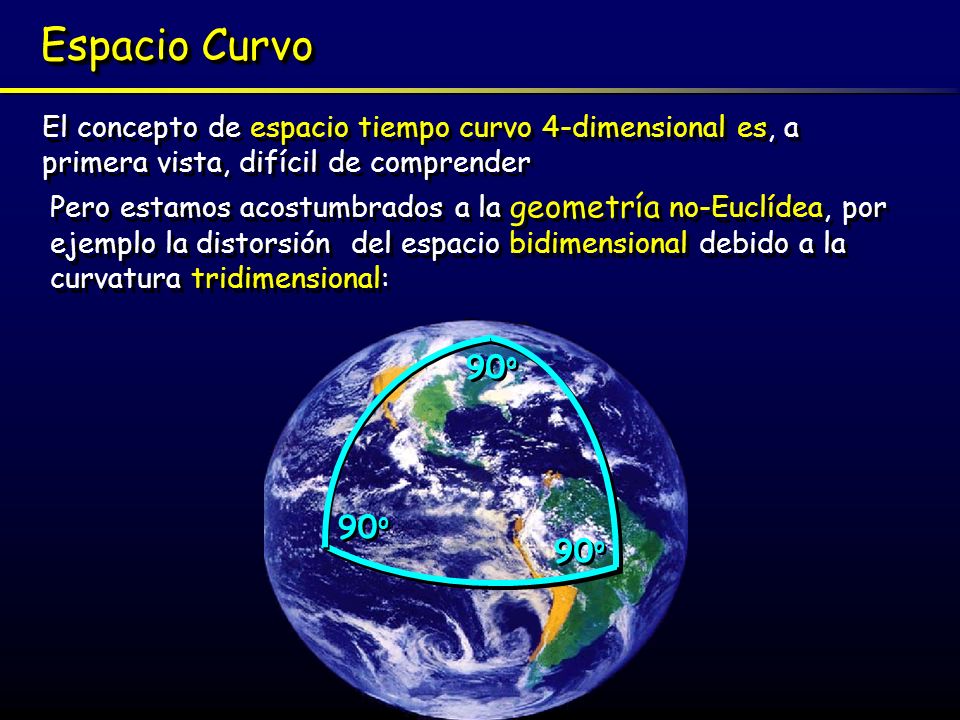 Espacio Curvo

El concepto de espacio tiempo curvo 4-dimensional es, a primera vista, difícil de comprender

Pero estamos acostumbrados a la geometría no-Euclídea, por ejemplo la distorsión del espacio bidimensional debido a la curvatura tridimensional:

90º

90º

90º